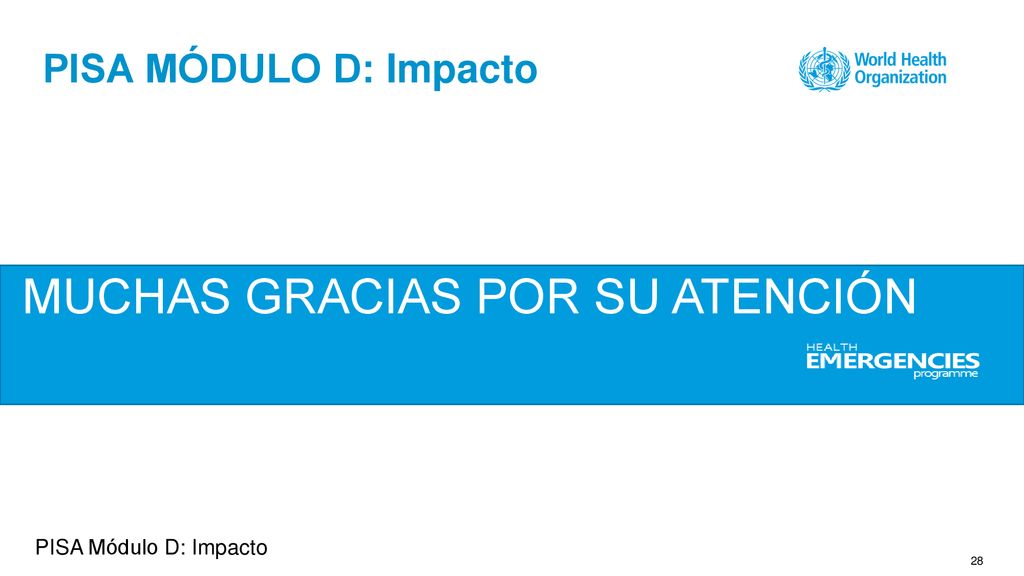 PISA MÓDULO D: Impacto

World Health Organization

MUCHAS GRACIAS POR SU ATENCIÓN

HEALTH EMERGENCIES programme

PISA Módulo D: Impacto

28